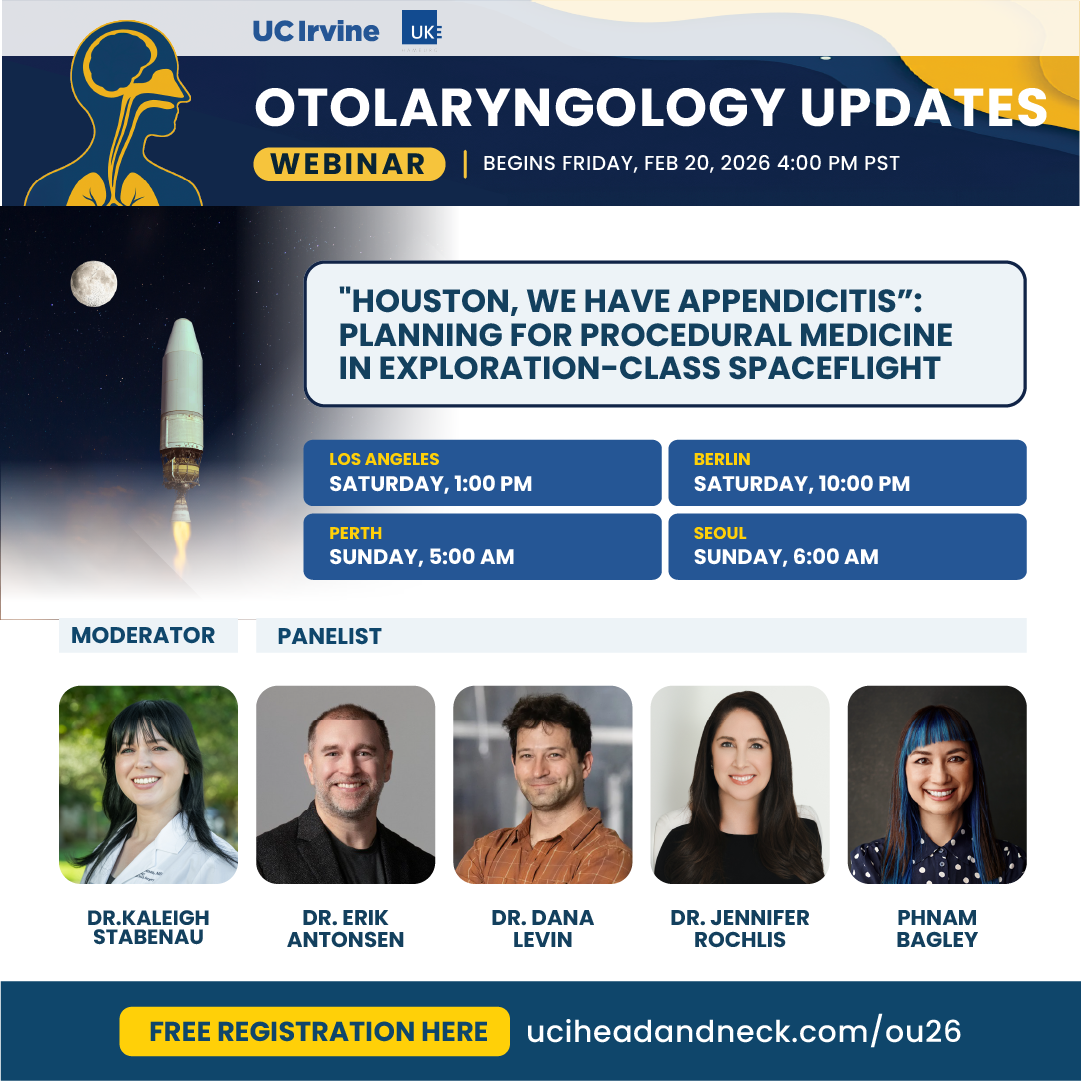 UC Irvine UKE

OTOLARYNGOLOGY UPDATES

WEBINAR | BEGINS FRIDAY, FEB 20, 2026 4:00 PM PST

"HOUSTON, WE HAVE APPENDICITIS": PLANNING FOR PROCEDURAL MEDICINE IN EXPLORATION-CLASS SPACEFLIGHT

LOS ANGELES
SATURDAY, 1:00 PM

BERLIN
SATURDAY, 10:00 PM

PERTH
SUNDAY, 5:00 AM

SEOUL
SUNDAY, 6:00 AM

MODERATOR

PANELIST

DR.KALEIGH STABENAU

DR. ERIK ANTONSEN

DR. DANA LEVIN

DR. JENNIFER ROCHLIS

PHNAM BAGLEY

FREE REGISTRATION HERE uciheadandneck.com/ou26